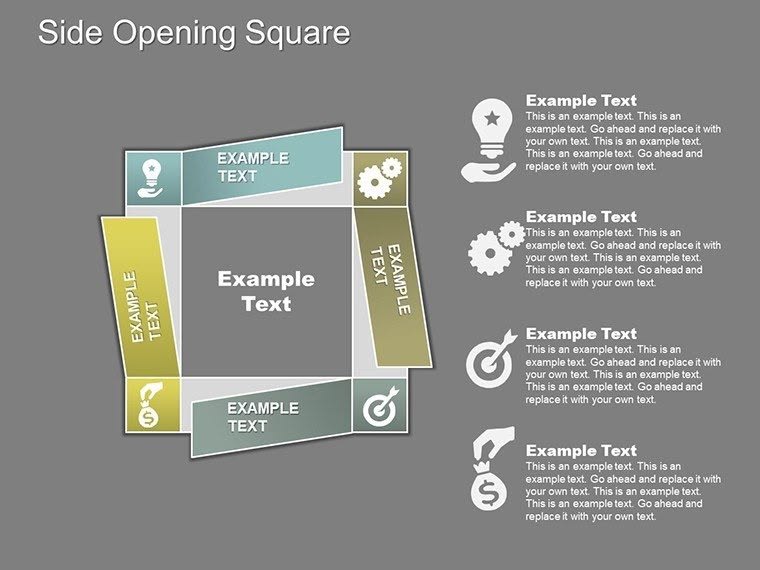 Side Opening Square

EXAMPLE TEXT

EXAMPLE TEXT

Example Text

EXAMPLE TEXT

EXAMPLE TEXT

Example Text
This is an example text. This is an example text. Go ahead and replace it with your own text. This is an example text. This is an example text. Go ahead and replace it with your own text.

Example Text
This is an example text. This is an example text. Go ahead and replace it with your own text. This is an example text. This is an example text. Go ahead and replace it with your own text.

Example Text
This is an example text. This is an example text. Go ahead and replace it with your own text. This is an example text. This is an example text. Go ahead and replace it with your own text.

Example Text
This is an example text. This is an example text. Go ahead and replace it with your own text. This is an example text. This is an example text. Go ahead and replace it with your own text.